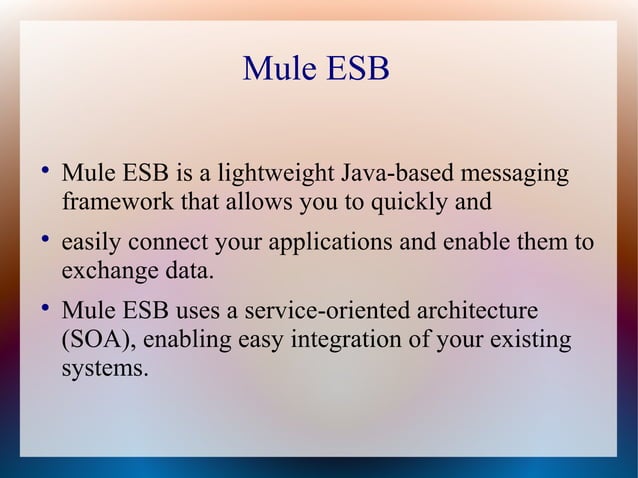 Mule ESB

• Mule ESB is a lightweight Java-based messaging framework that allows you to quickly and

• easily connect your applications and enable them to exchange data.

• Mule ESB uses a service-oriented architecture (SOA), enabling easy integration of your existing systems.